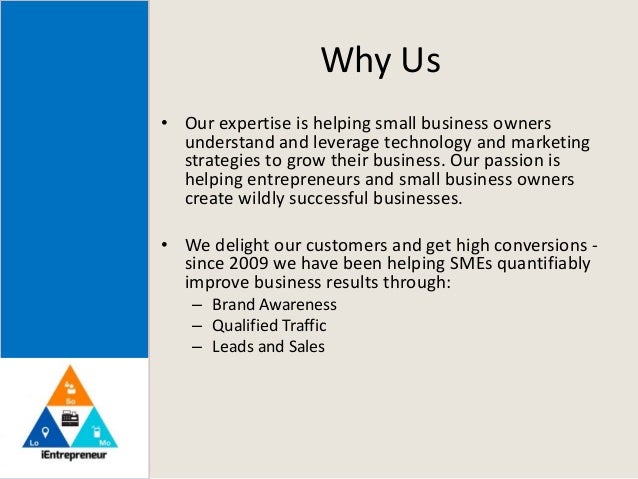 Why Us

• Our expertise is helping small business owners understand and leverage technology and marketing strategies to grow their business. Our passion is helping entrepreneurs and small business owners create wildly successful businesses.

• We delight our customers and get high conversions - since 2009 we have been helping SMEs quantifiably improve business results through:
– Brand Awareness
– Qualified Traffic
– Leads and Sales

So
Lo
Mo
iEntrepreneur